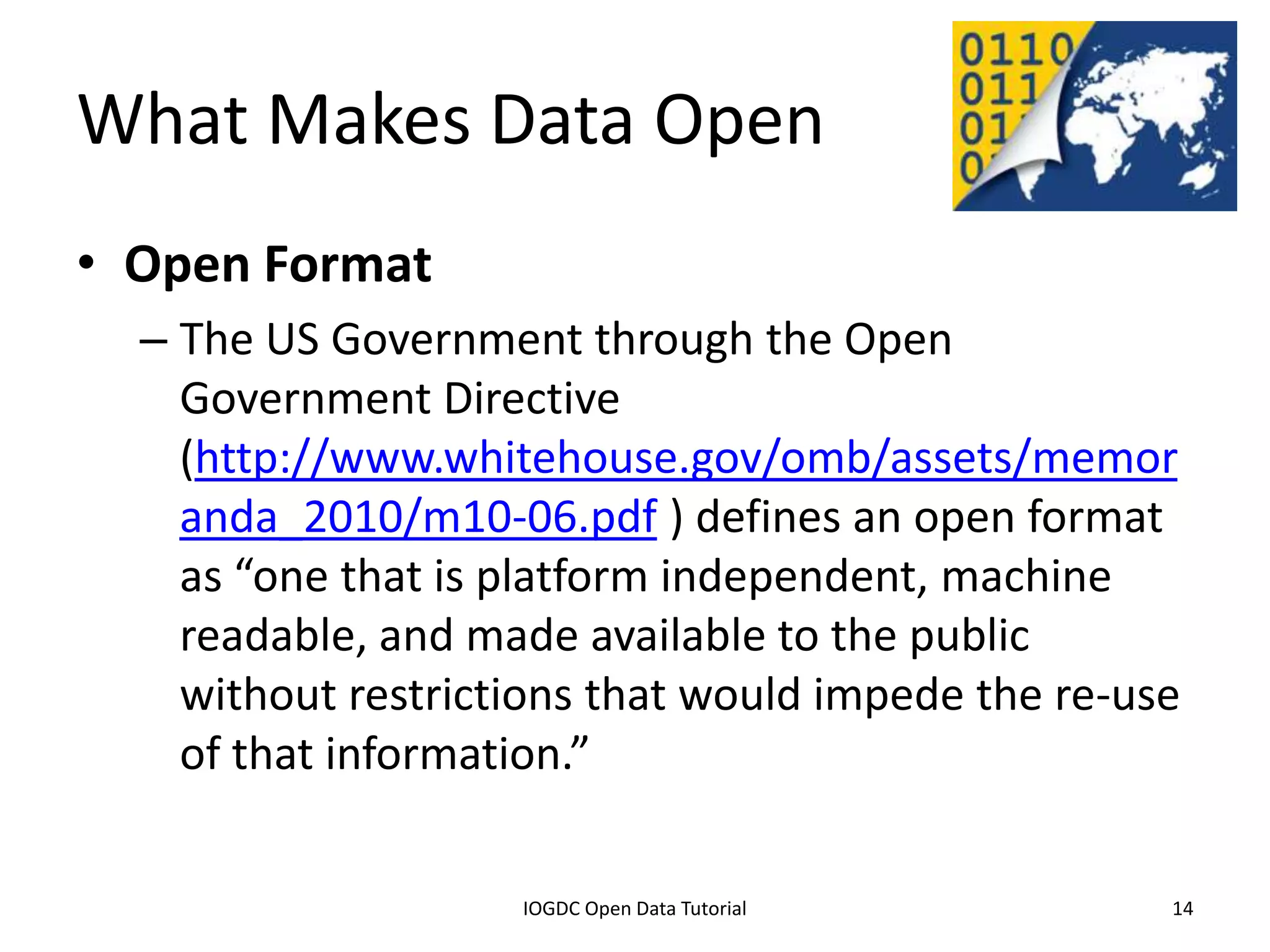 What Makes Data Open

0110
011
01
0

• Open Format
– The US Government through the Open Government Directive (http://www.whitehouse.gov/omb/assets/memoranda_2010/m10-06.pdf ) defines an open format as “one that is platform independent, machine readable, and made available to the public without restrictions that would impede the re-use of that information.”

IOGDC Open Data Tutorial

14